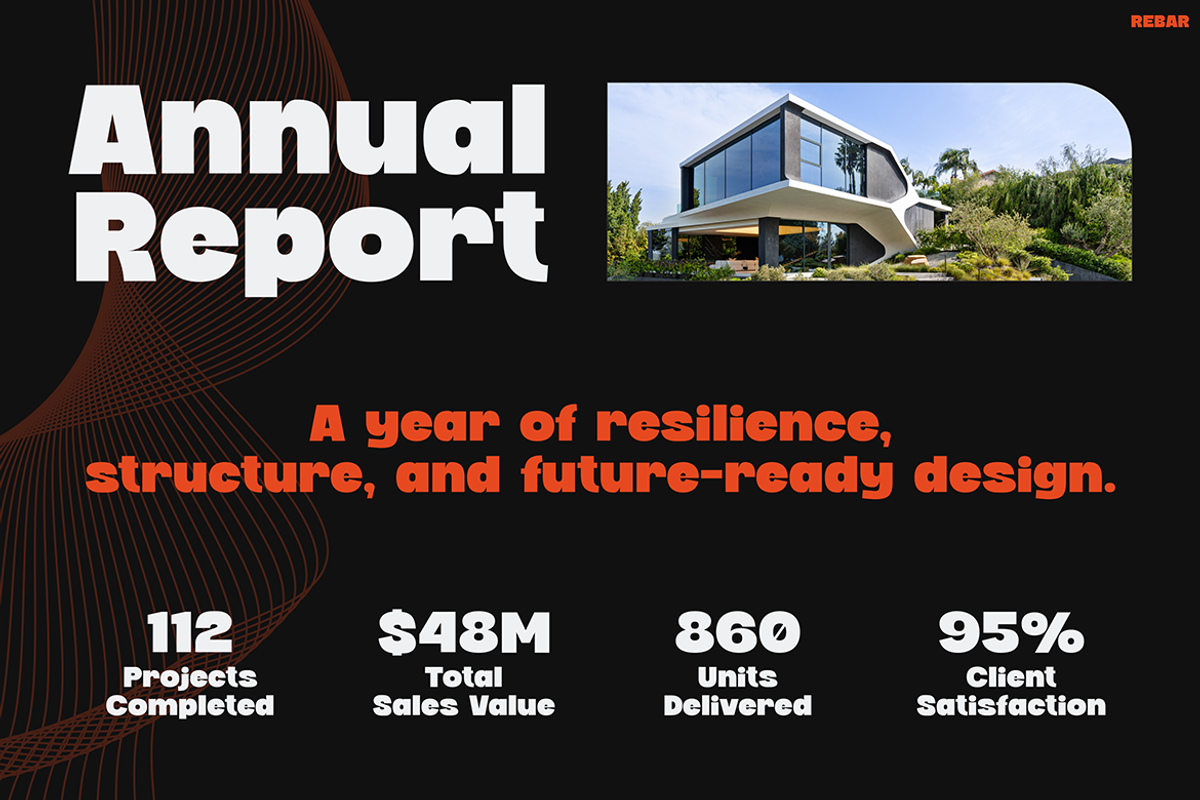 REBAR

Annual
Report

A year of resilience, structure, and future-ready design.

112
Projects
Completed

$48M
Total
Sales Value

860
Units
Delivered

95%
Client
Satisfaction